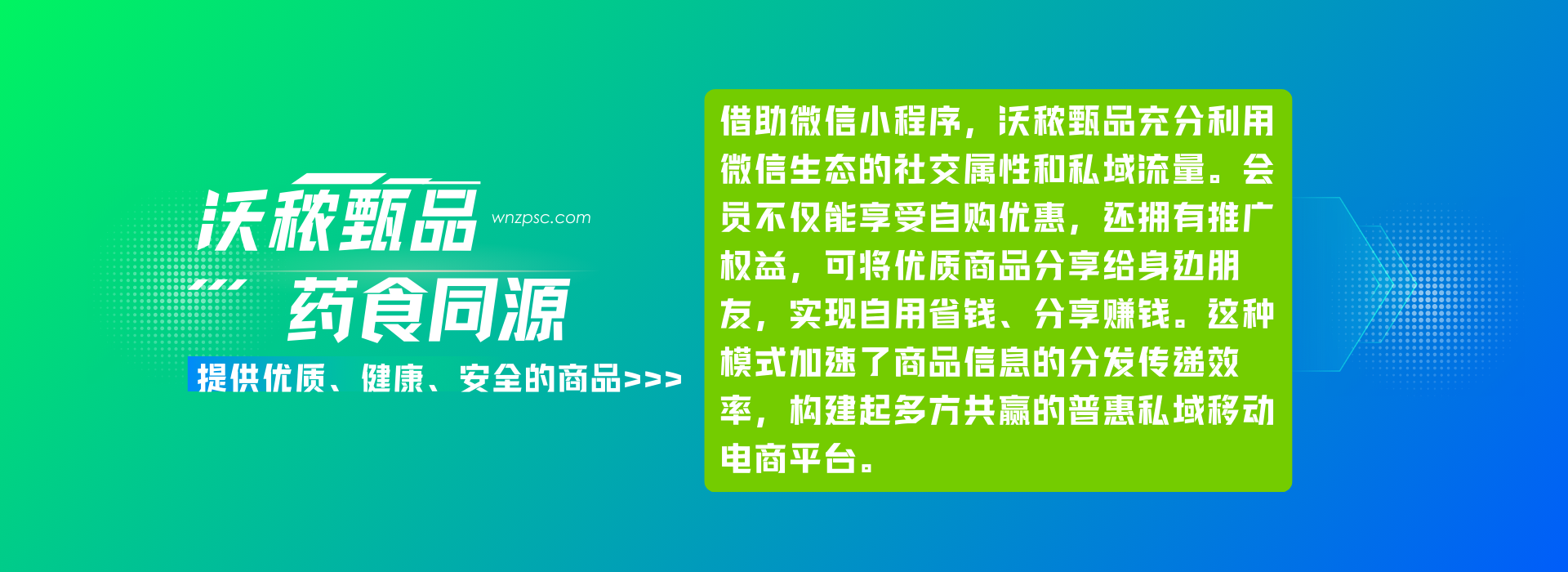 沃秾甄品 wnzpsc.com

药食同源

提供优质、健康、安全的商品>>>

借助微信小程序，沃秾甄品充分利用微信生态的社交属性和私域流量。会员不仅能享受自购优惠，还拥有推广权益，可将优质商品分享给身边朋友，实现自用省钱、分享赚钱。这种模式加速了商品信息的分发传递效率，构建起多方共赢的普惠私域移动电商平台。